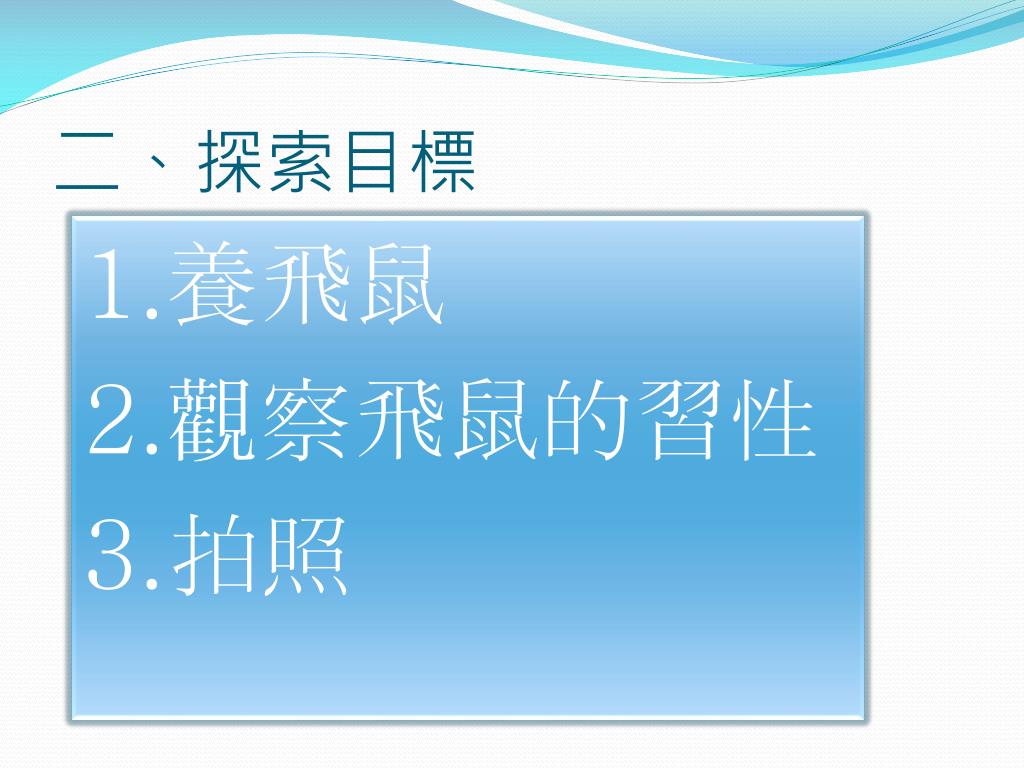 二、探索目標

1.養飛鼠
2.觀察飛鼠的習性
3.拍照